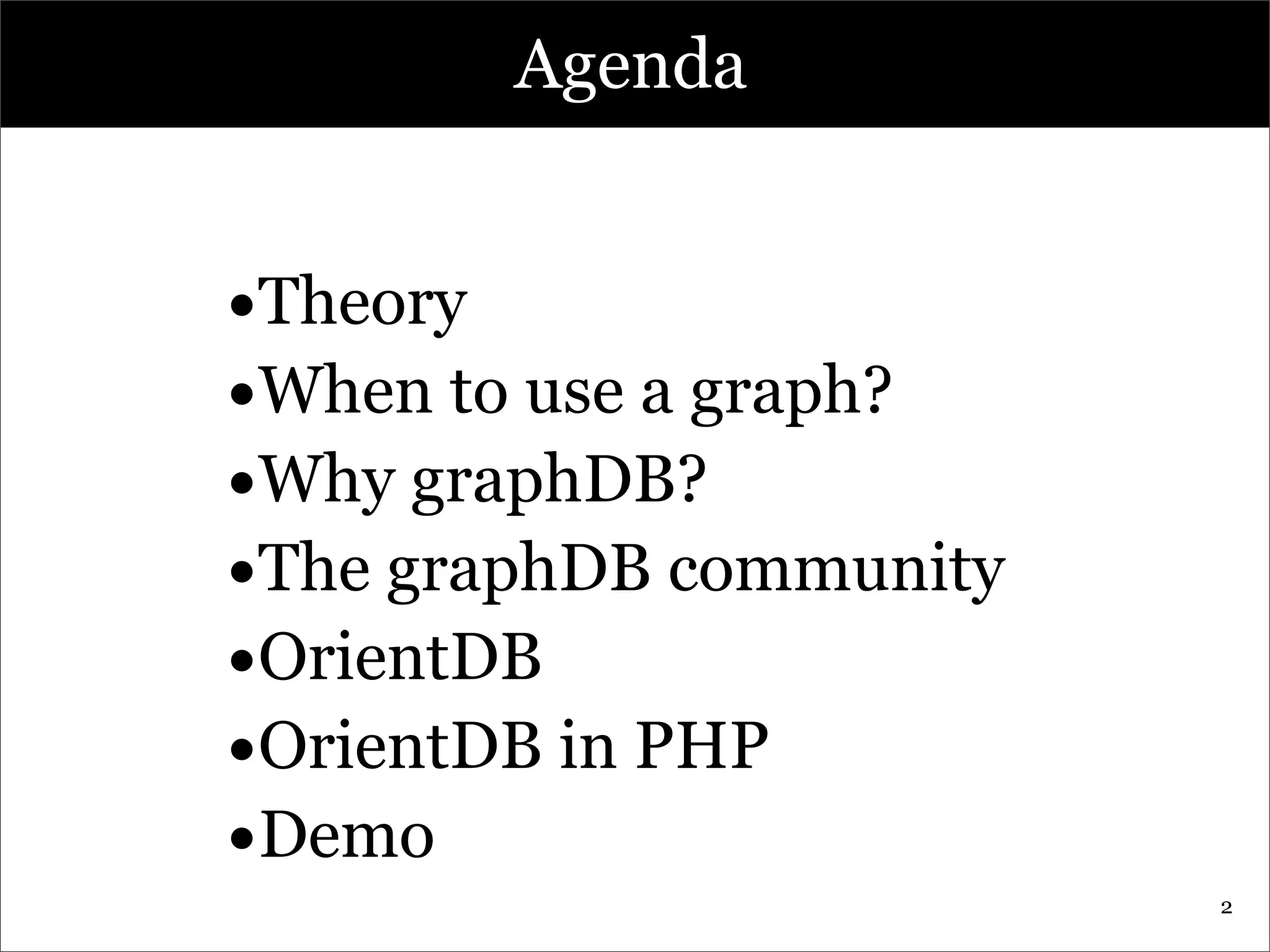 Agenda

•Theory
•When to use a graph?
•Why graphDB?
•The graphDB community
•OrientDB
•OrientDB in PHP
•Demo

2